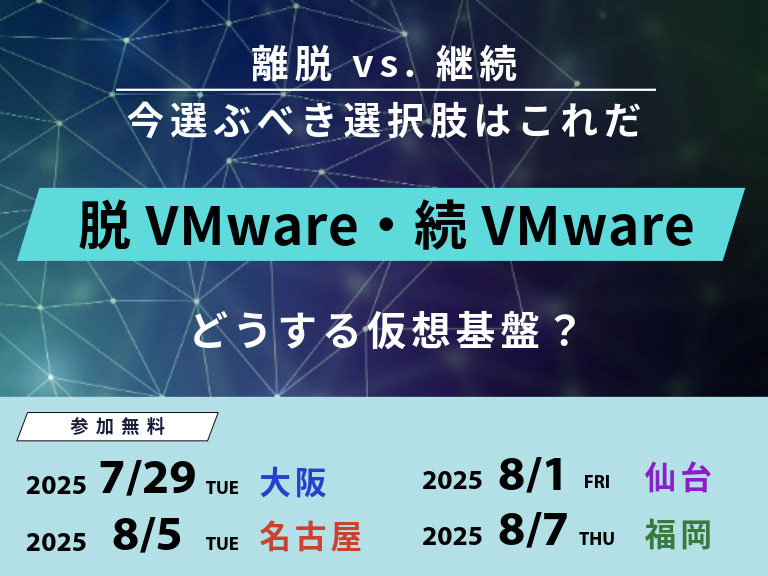 離脱 vs. 継続
今選ぶべき選択肢はこれだ

脱 VMware・続 VMware

どうする仮想基盤？

参加無料

2025 7/29 TUE 大阪
2025 8/5 TUE 名古屋

2025 8/1 FRI 仙台
2025 8/7 THU 福岡